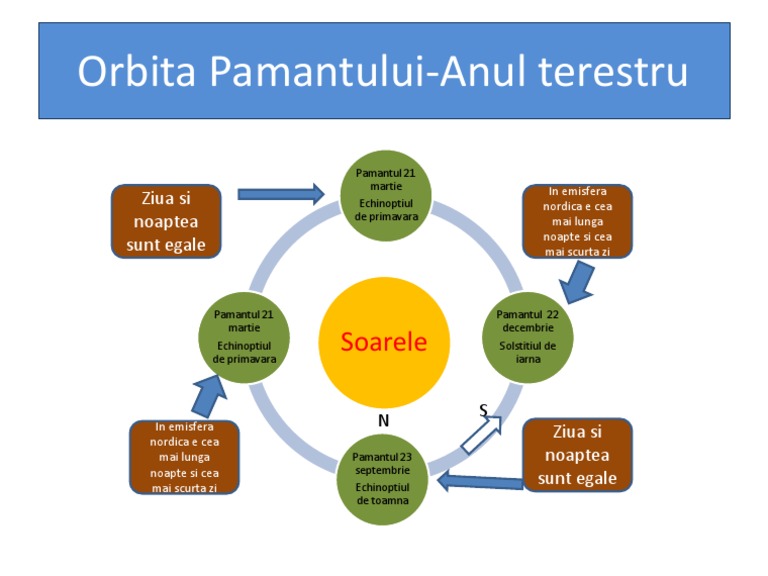 Orbita Pamantului-Anul terestru

Ziua si noaptea sunt egale

Pamantul 21 martie
Echinoptiul de primavara

In emisfera nordica e cea mai lunga noapte si cea mai scurta zi

Pamantul 21 martie
Echinoptiul de primavara

Soarele

Pamantul 22 decembrie
Solstitiul de iarna

N

S

In emisfera nordica e cea mai lunga noapte si cea mai scurta zi

Pamantul 23 septembrie
Echinoptiul de toamna

Ziua si noaptea sunt egale